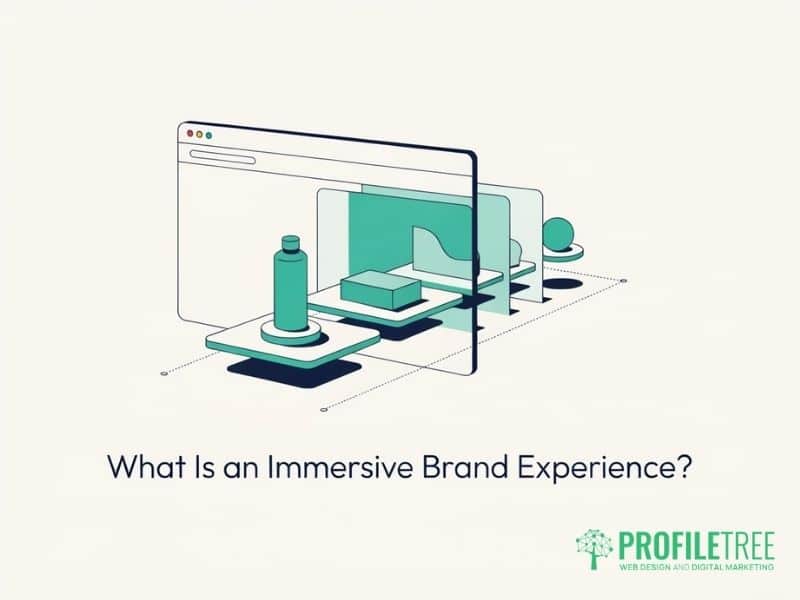 What Is an Immersive Brand Experience?

PROFILETREE
WEB DESIGN AND DIGITAL MARKETING